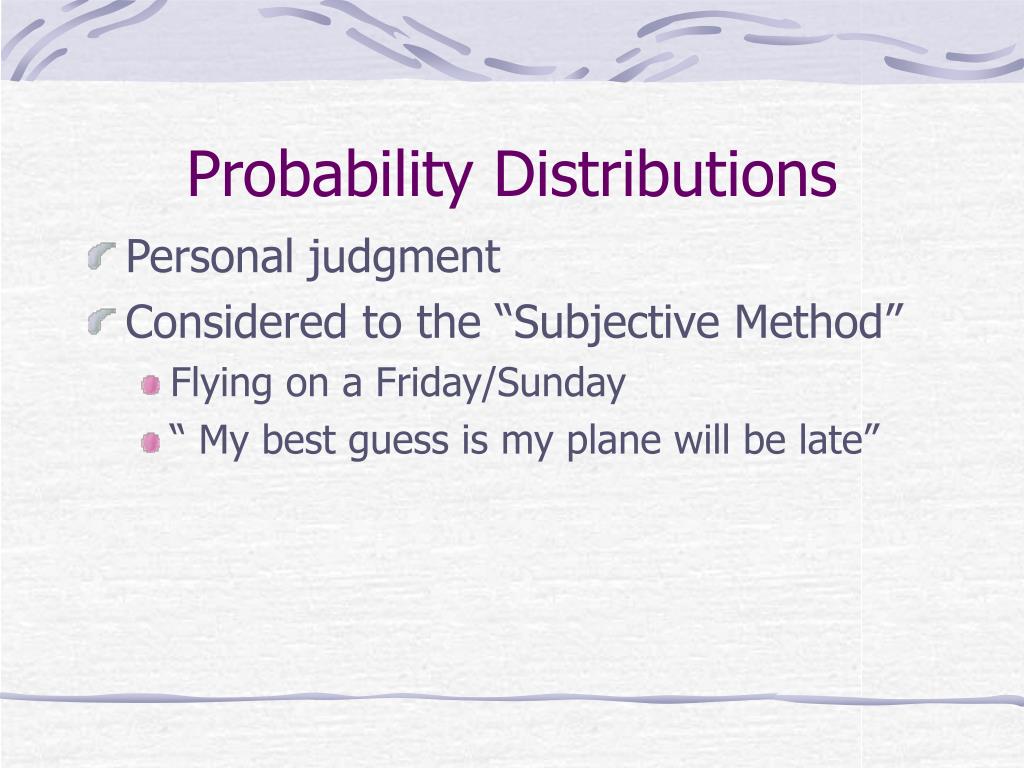 Probability Distributions

Personal judgment

Considered to the “Subjective Method”

Flying on a Friday/Sunday

“ My best guess is my plane will be late”